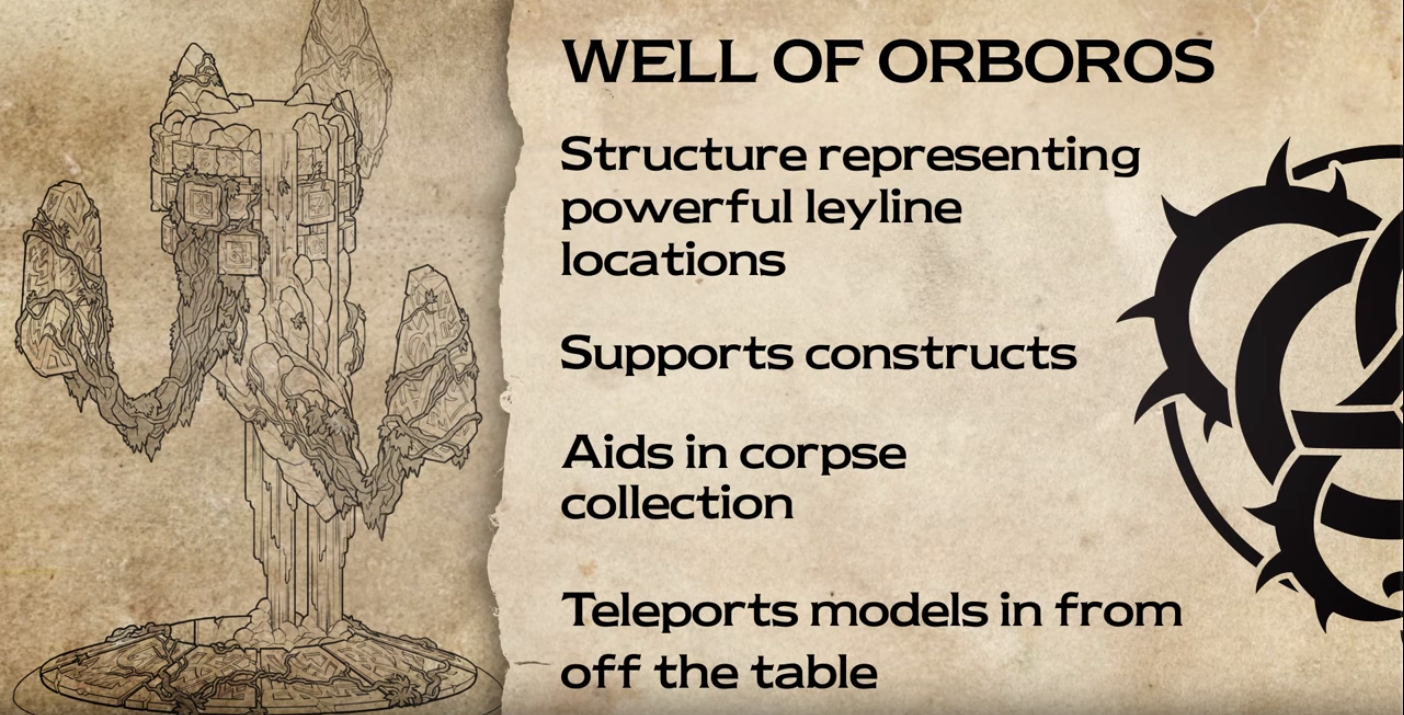 WELL OF ORBOROS

Structure representing powerful leyline locations

Supports constructs

Aids in corpse collection

Teleports models in from off the table